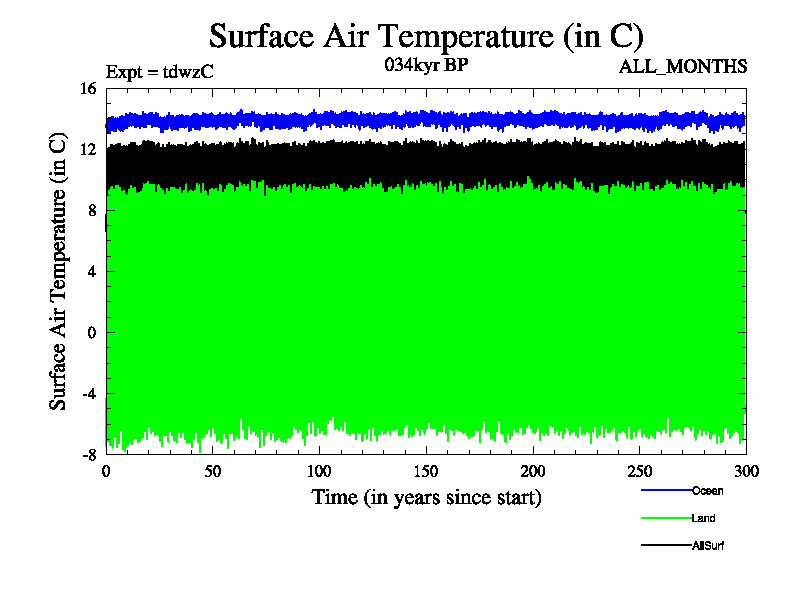 Surface Air Temperature (in C)

Expt = tdwzC

034kyr BP

ALL_MONTHS

Surface Air Temperature (in C)

16
12
8
4
0
-4
-8

0
50
100
150
200
250
300

Time (in years since start)

Ocean
Land
AllSurf